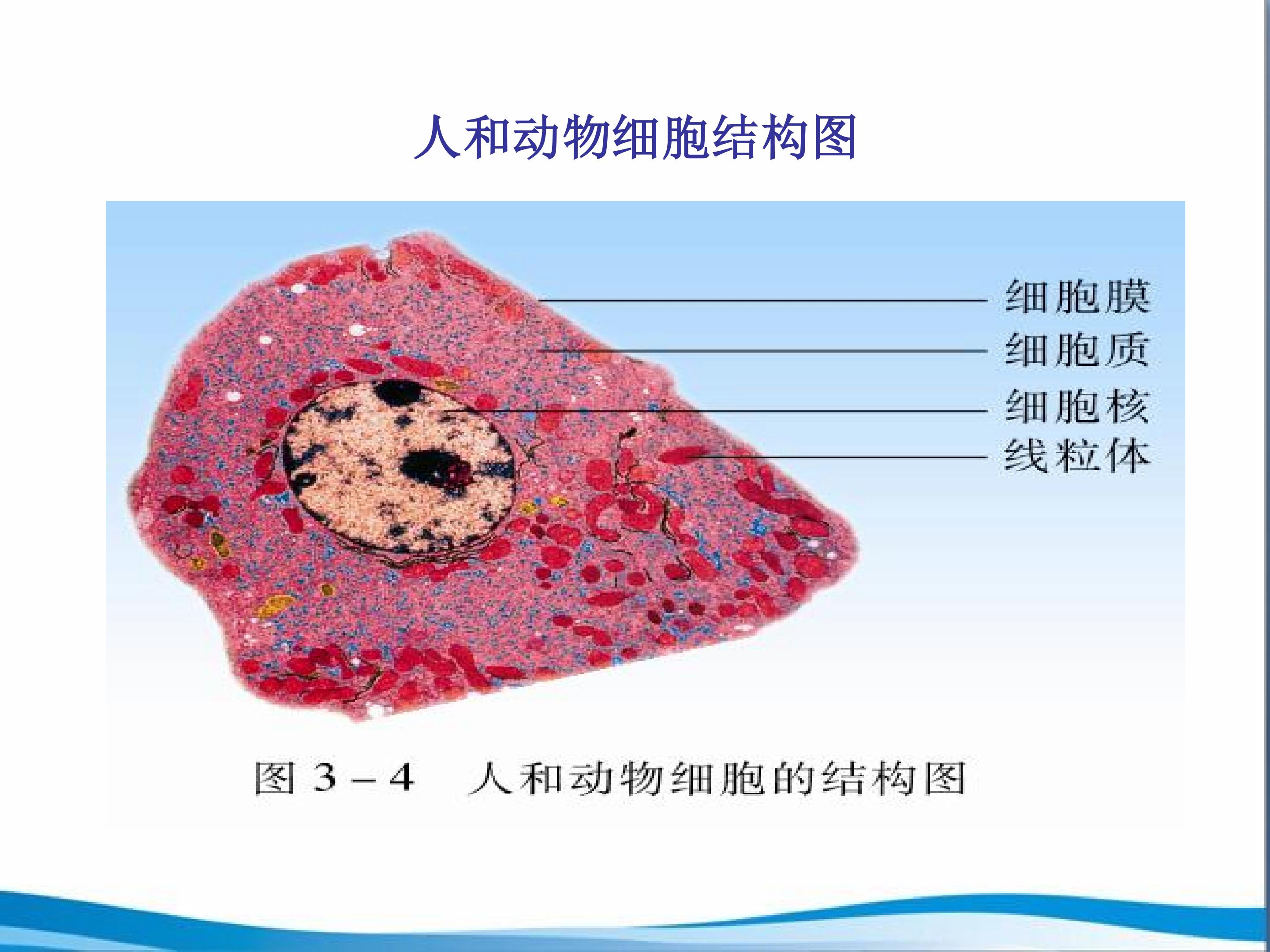 人和动物细胞结构图

细胞膜
细胞质
细胞核
线粒体

图3－4 人和动物细胞的结构图